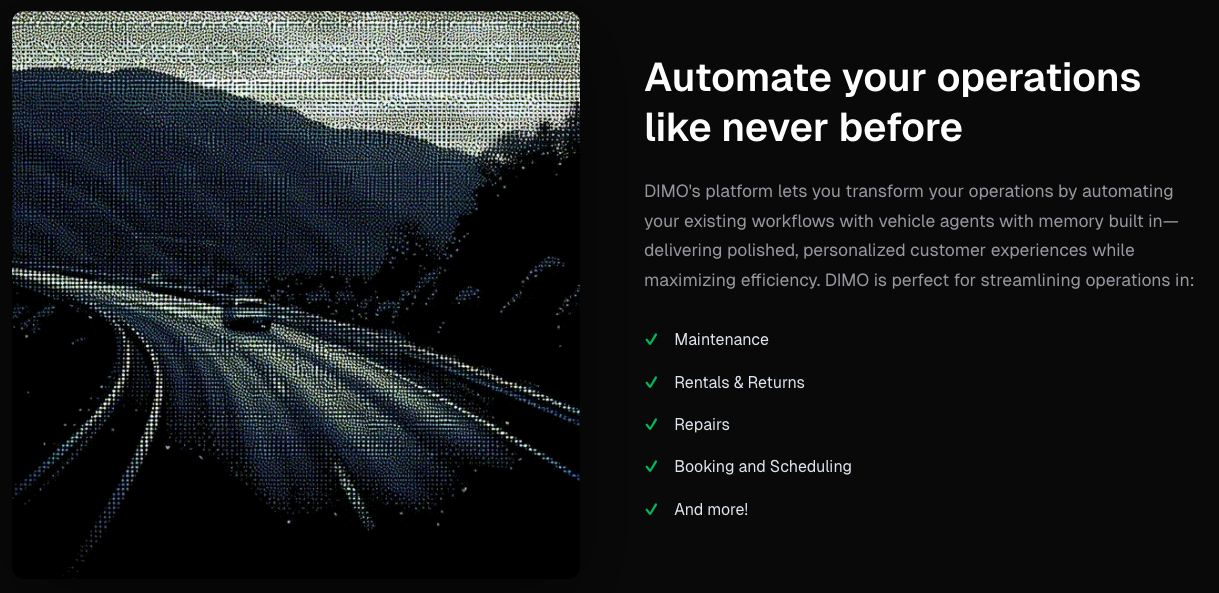 Automate your operations like never before

DIMO's platform lets you transform your operations by automating your existing workflows with vehicle agents with memory built in—delivering polished, personalized customer experiences while maximizing efficiency. DIMO is perfect for streamlining operations in:

✓ Maintenance
✓ Rentals & Returns
✓ Repairs
✓ Booking and Scheduling
✓ And more!